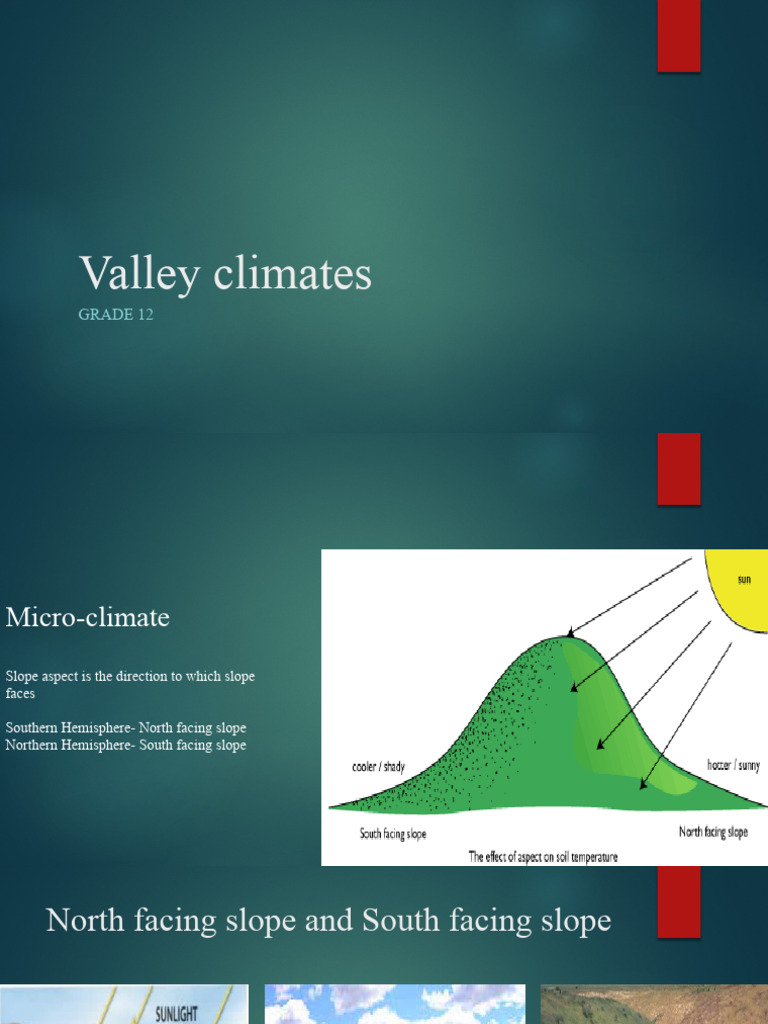 Valley climates
GRADE 12

Micro-climate

Slope aspect is the direction to which slope faces

Southern Hemisphere- North facing slope
Northern Hemisphere- South facing slope

sun
cooler / shady
hotter / sunny
South facing slope
North facing slope
The effect of aspect on soil temperature

North facing slope and South facing slope

SUNLIGHT